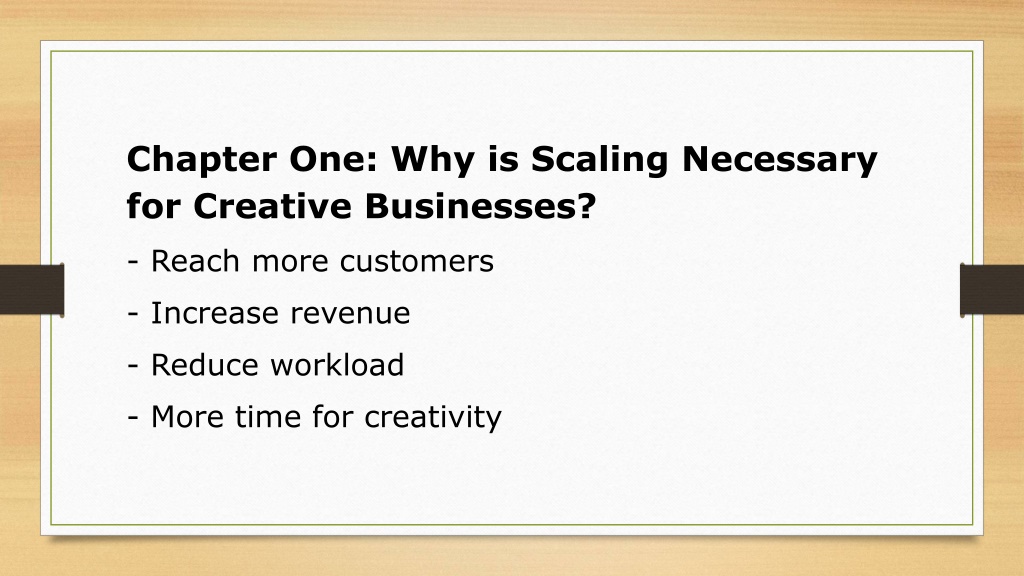 Chapter One: Why is Scaling Necessary for Creative Businesses?

- Reach more customers
- Increase revenue
- Reduce workload
- More time for creativity